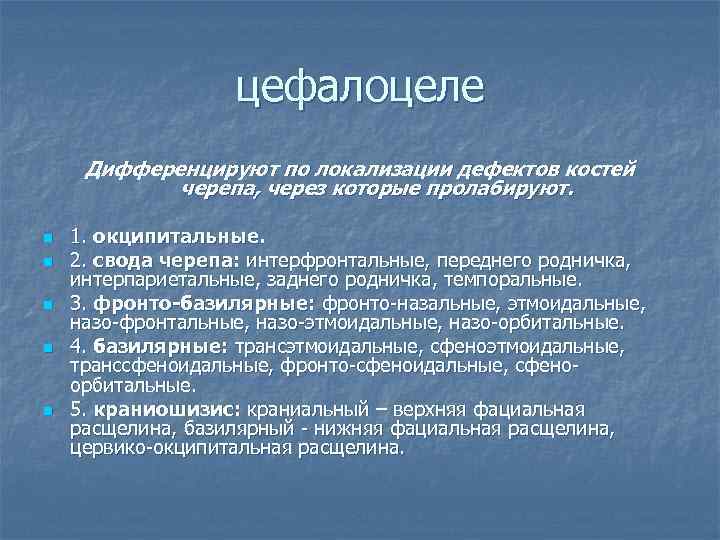 цефалоцеле

Дифференцируют по локализации дефектов костей черепа, через которые пролабируют.

1. окципитальные.

2. свода черепа: интерфронтальные, переднего родничка, интерпариетальные, заднего родничка, темпоральные.

3. фронто-базилярные: фронто-назальные, этмоидальные, назо-фронтальные, назо-этмоидальные, назо-орбитальные.

4. базилярные: трансэтмоидальные, сфеноэтмоидальные, транссфеноидальные, фронто-сфеноидальные, сфено-орбитальные.

5. краниошизис: краниальный – верхняя фациальная расщелина, базилярный - нижняя фациальная расщелина, цервико-окципитальная расщелина.